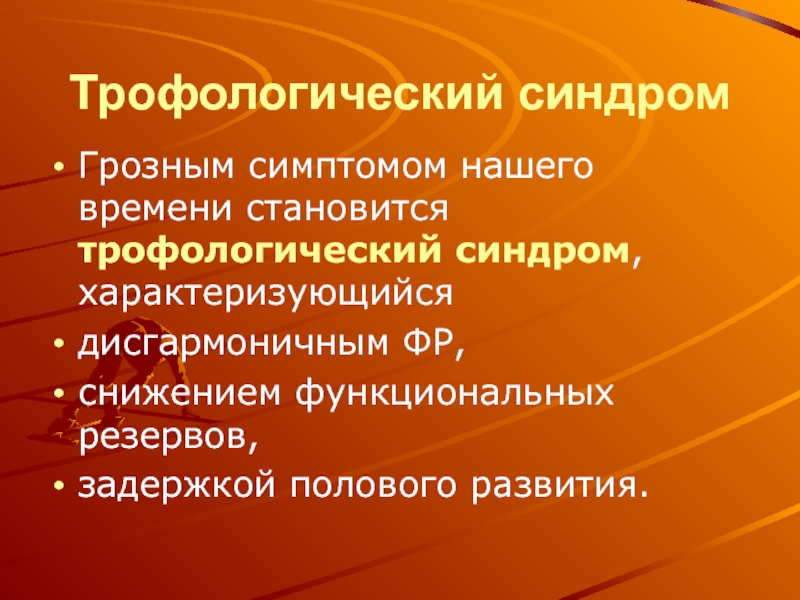 Трофологический синдром

• Грозным симптомом нашего времени становится трофологический синдром, характеризующийся

• дисгармоничным ФР,

• снижением функциональных резервов,

• задержкой полового развития.